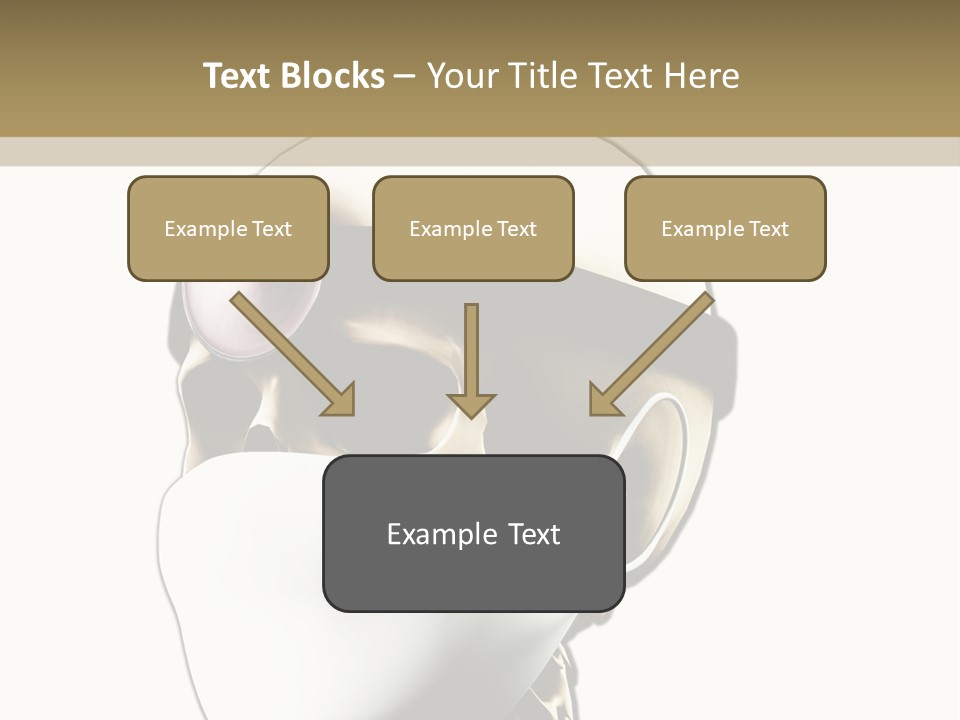 Text Blocks – Your Title Text Here

Example Text

Example Text

Example Text

Example Text